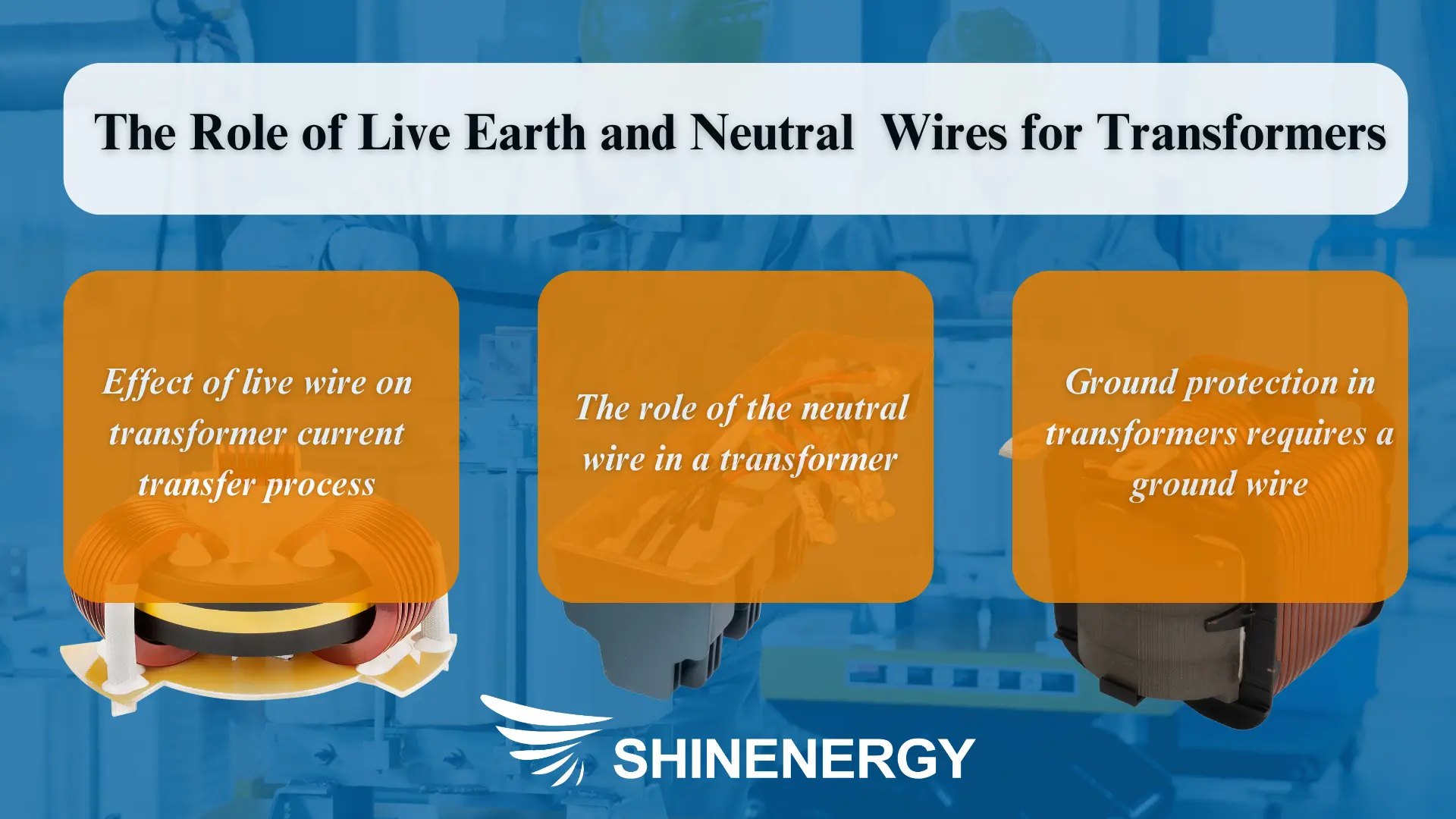 The Role of Live Earth and Neutral Wires for Transformers

Effect of live wire on transformer current transfer process

The role of the neutral wire in a transformer

Ground protection in transformers requires a ground wire

SHINENERGY